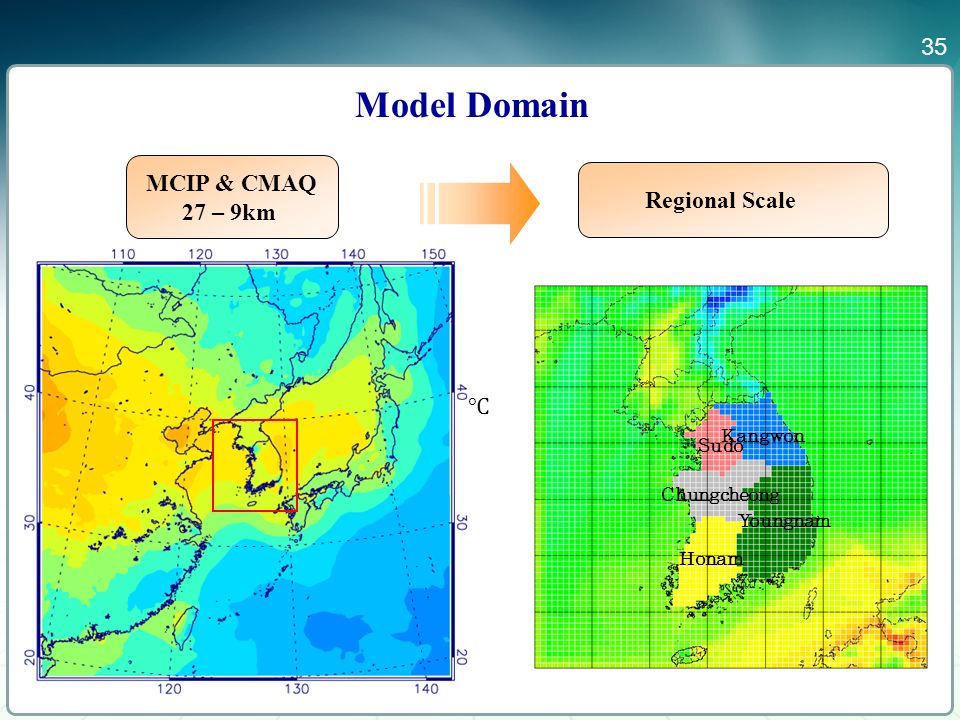 35

Model Domain

MCIP & CMAQ
27 – 9km

Regional Scale

110 120 130 140 150

40
30
20

40
30
20

120 130 140

°C

Kangwon
Sudo
Chungcheong
Youngnam
Honam